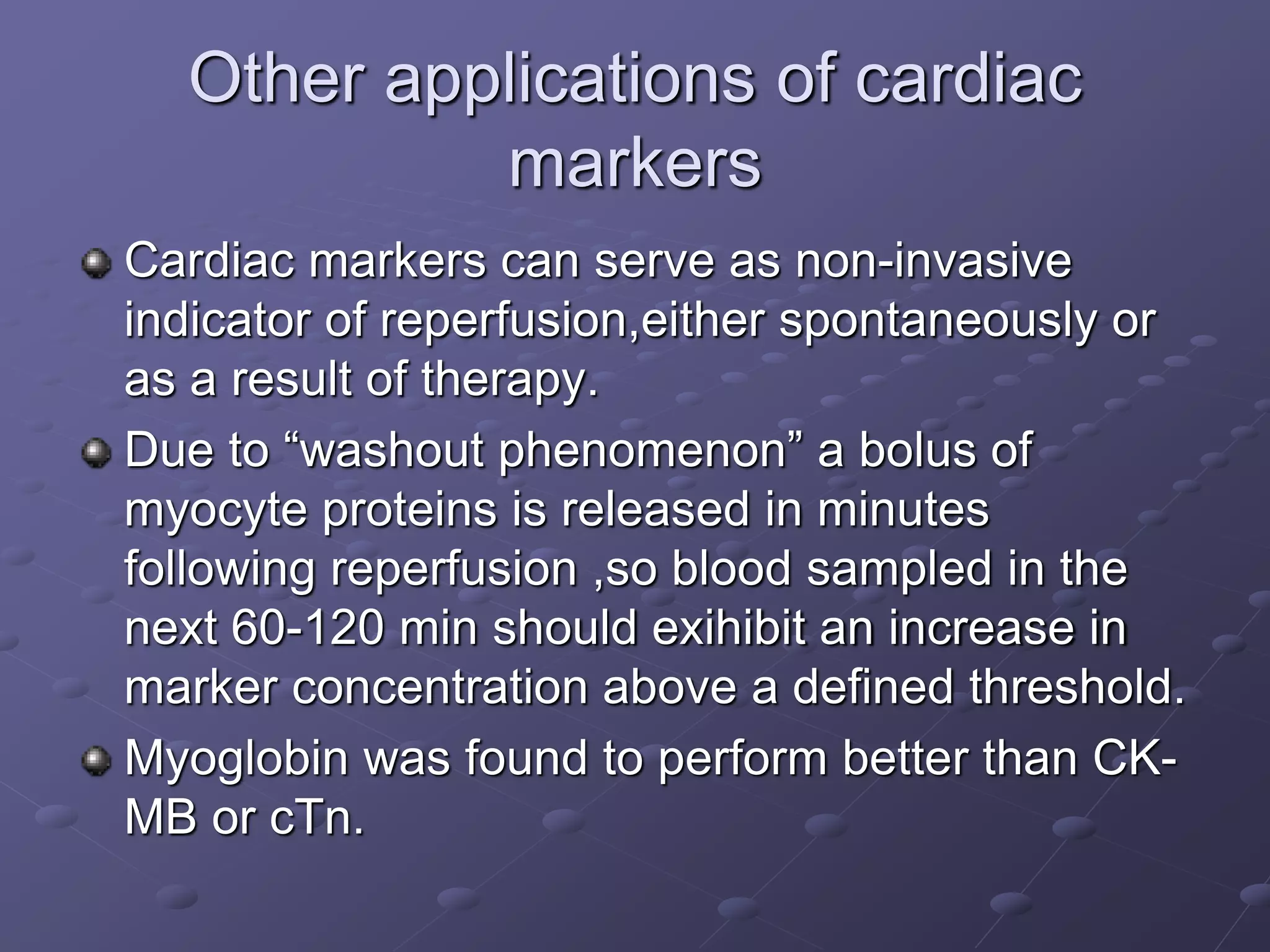 Other applications of cardiac markers

Cardiac markers can serve as non-invasive indicator of reperfusion,either spontaneously or as a result of therapy.

Due to “washout phenomenon” a bolus of myocyte proteins is released in minutes following reperfusion ,so blood sampled in the next 60-120 min should exihibit an increase in marker concentration above a defined threshold.

Myoglobin was found to perform better than CK-MB or cTn.